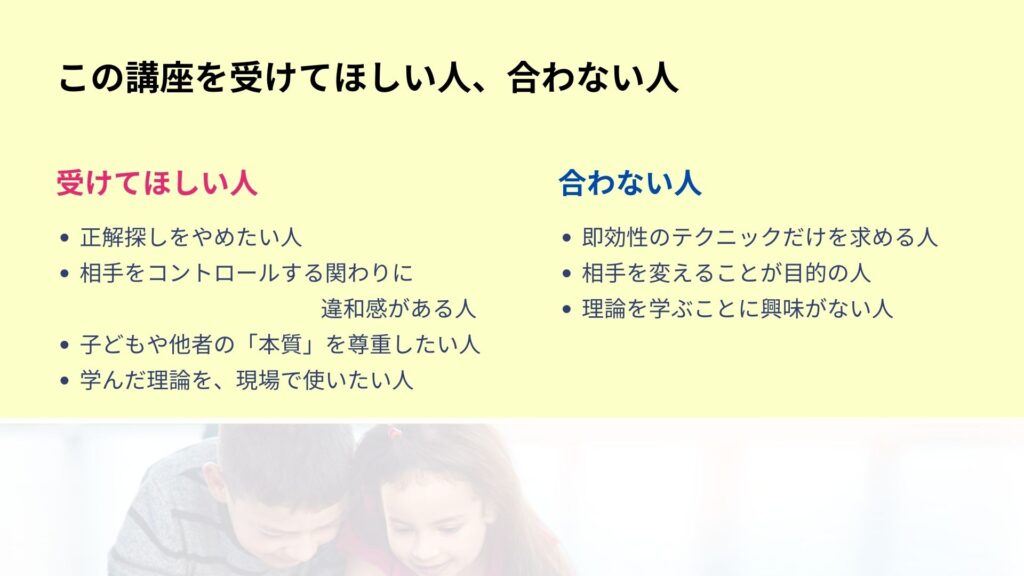 この講座を受けてほしい人、合わない人

受けてほしい人

• 正解探しをやめたい人
• 相手をコントロールする関わりに違和感がある人
• 子どもや他者の「本質」を尊重したい人
• 学んだ理論を、現場で使いたい人

合わない人

• 即効性のテクニックだけを求める人
• 相手を変えることが目的の人
• 理論を学ぶことに興味がない人